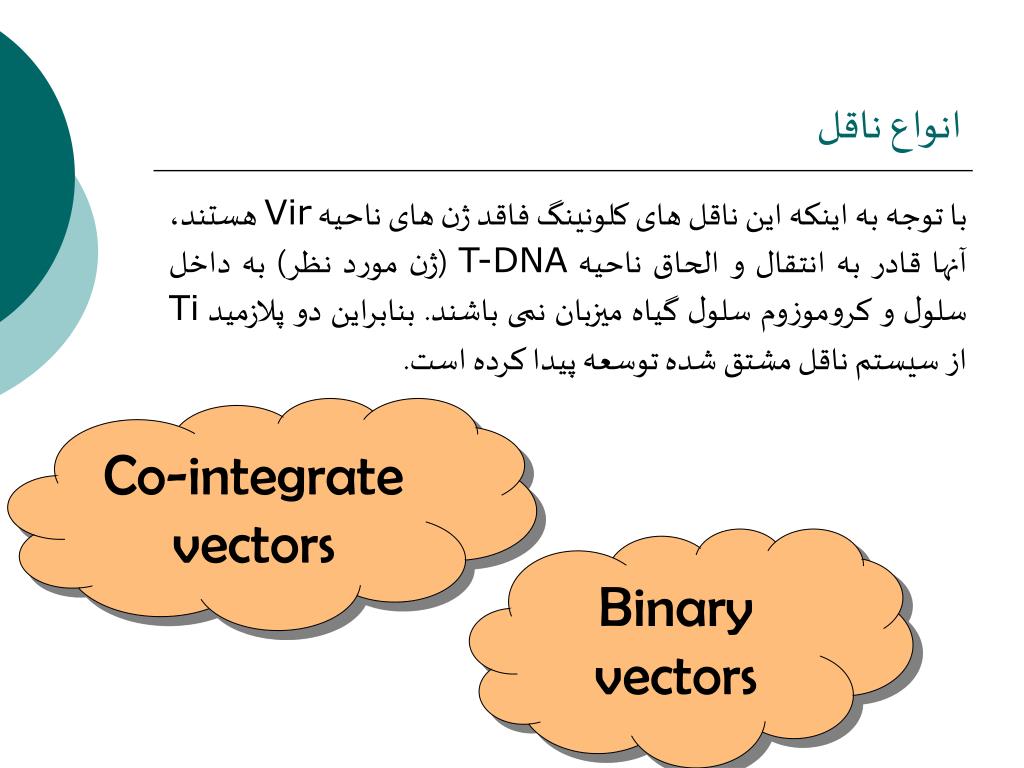 انواع ناقل

با توجه به اینکه این ناقل های کلونینگ فاقد ژن های ناحیه Vir هستند، آنها قادر به انتقال و الحاق ناحیه T-DNA (ژن مورد نظر) به داخل سلول و کروموزوم سلول گیاه میزبان نمی باشند. بنابراین دو پلازمید Ti از سیستم ناقل مشتق شده توسعه پیدا کرده است.

Co-integrate vectors

Binary vectors